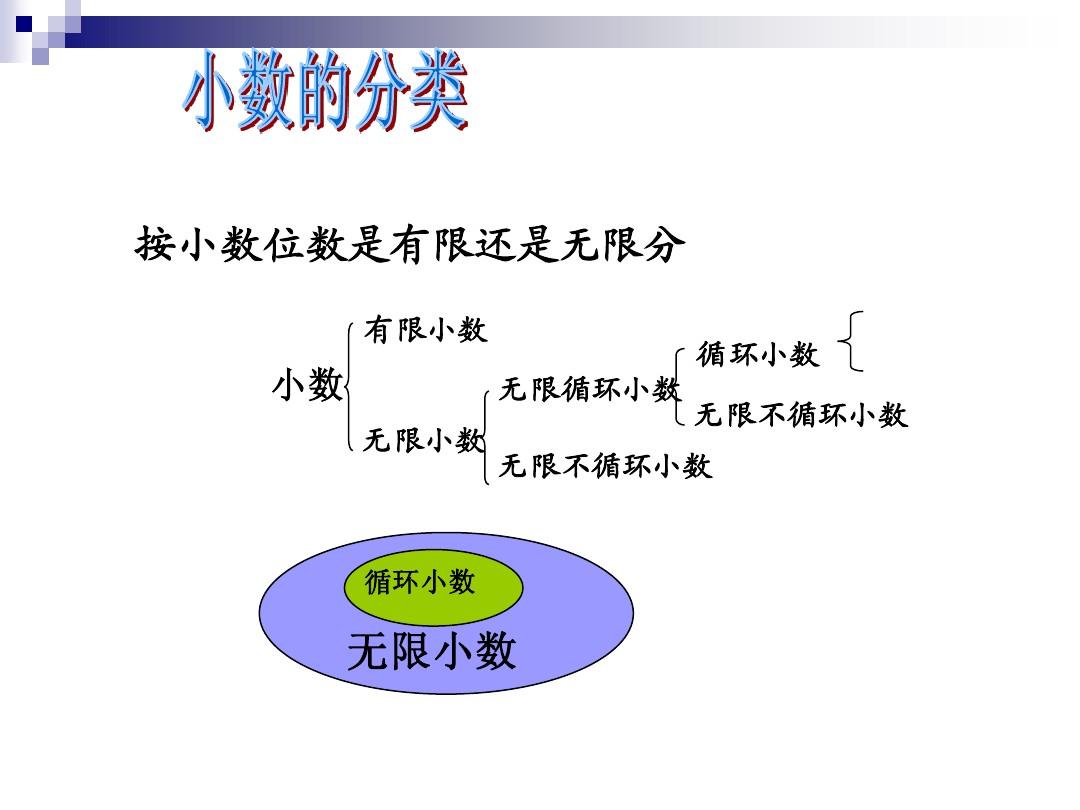 小数的分类

按小数位数是有限还是无限分

小数

有限小数

无限小数

无限循环小数

无限不循环小数

循环小数

无限不循环小数

循环小数

无限小数